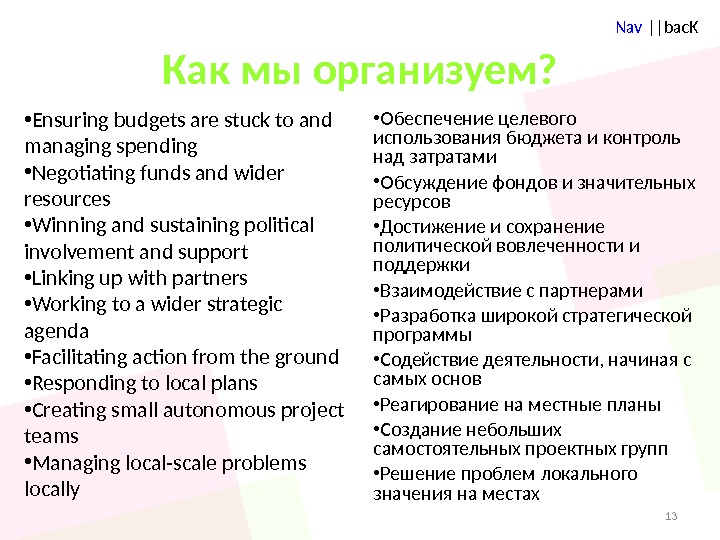 Nav ||bacK

Как мы организуем?

•Ensuring budgets are stuck to and managing spending
•Negotiating funds and wider resources
•Winning and sustaining political involvement and support
•Linking up with partners
•Working to a wider strategic agenda
•Facilitating action from the ground
•Responding to local plans
•Creating small autonomous project teams
•Managing local-scale problems locally

•Обеспечение целевого использования бюджета и контроль над затратами
•Обсуждение фондов и значительных ресурсов
•Достижение и сохранение политической вовлеченности и поддержки
•Взаимодействие с партнерами
•Разработка широкой стратегической программы
•Содействие деятельности, начиная с самых основ
•Реагирование на местные планы
•Создание небольших самостоятельных проектных групп
•Решение проблем локального значения на местах

13